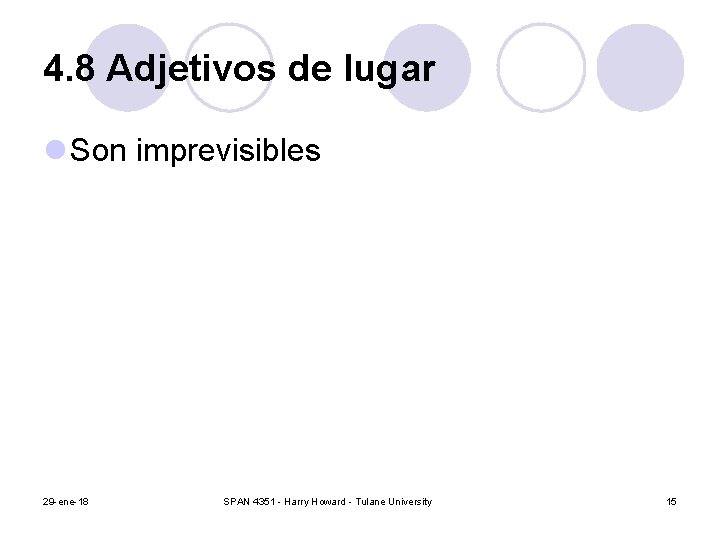 4.8 Adjetivos de lugar

Son imprevisibles

29-ene-18

SPAN 4351 - Harry Howard - Tulane University

15